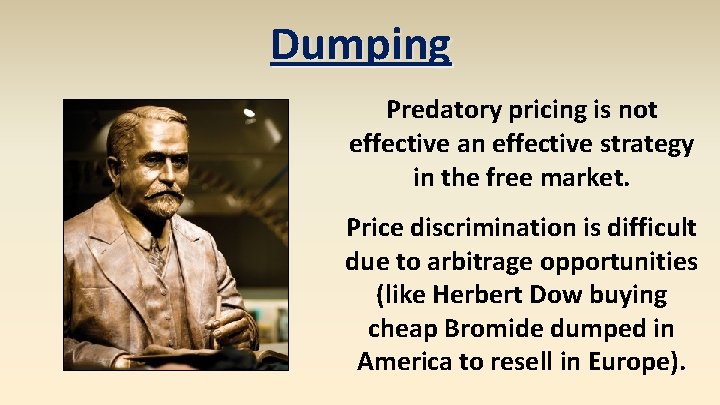 Dumping

Predatory pricing is not effective an effective strategy in the free market.

Price discrimination is difficult due to arbitrage opportunities (like Herbert Dow buying cheap Bromide dumped in America to resell in Europe).